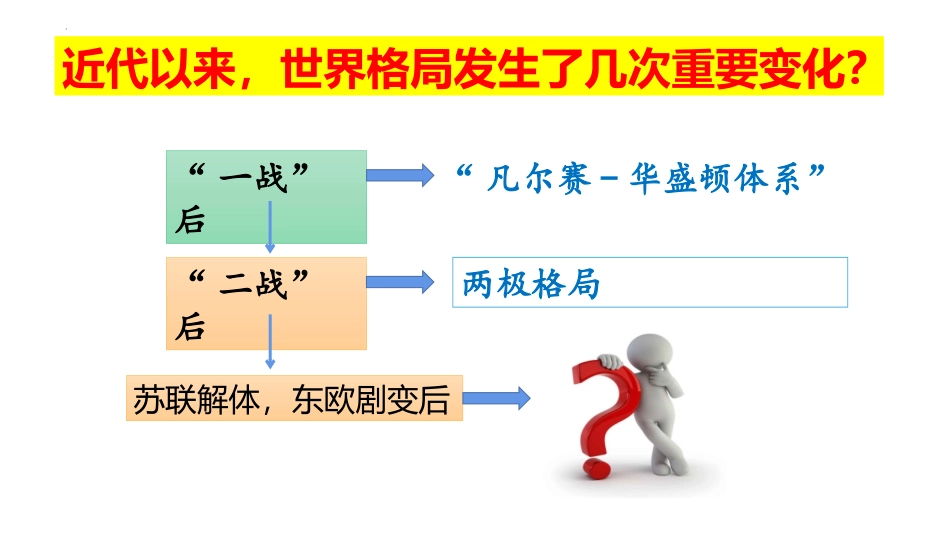 近代以来，世界格局发生了几次重要变化？

“一战”后

“凡尔赛－华盛顿体系”

“二战”后

两极格局

苏联解体，东欧剧变后